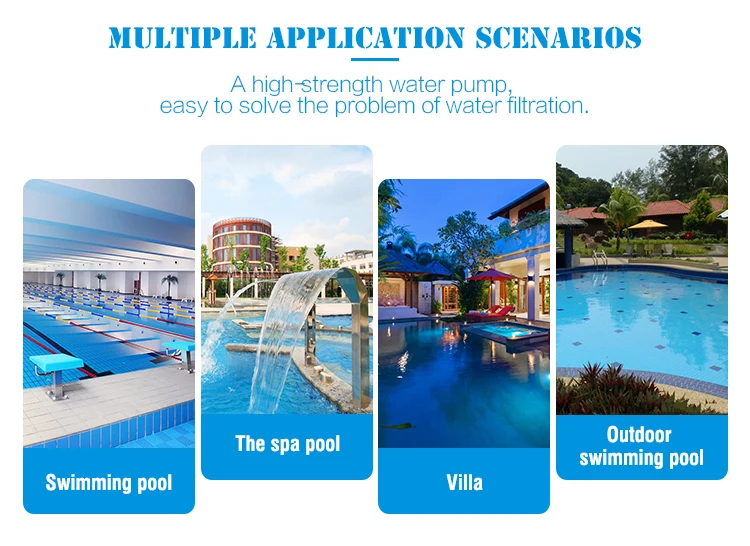 MULTIPLE APPLICATION SCENARIOS

A high-strength water pump, easy to solve the problem of water filtration.

Swimming pool

The spa pool

Villa

Outdoor swimming pool